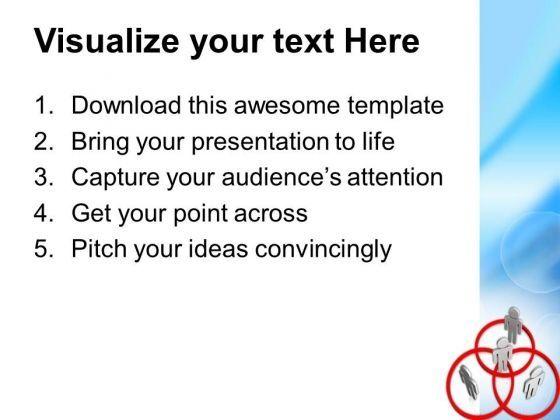 Visualize your text Here

1. Download this awesome template
2. Bring your presentation to life
3. Capture your audience's attention
4. Get your point across
5. Pitch your ideas convincingly